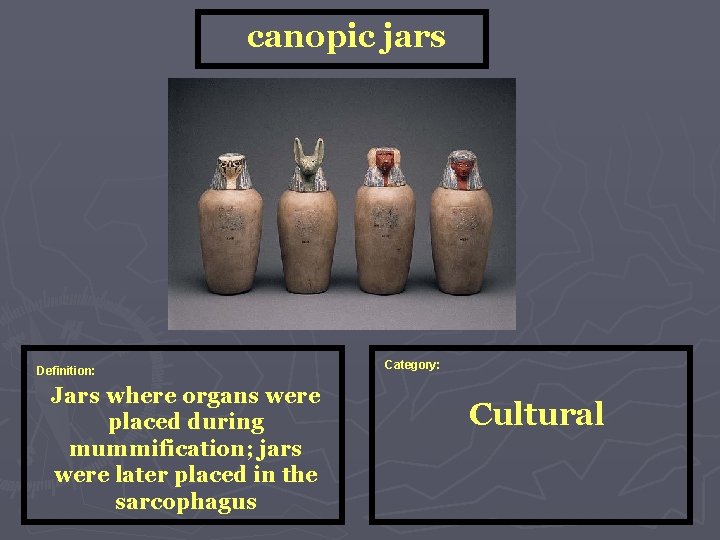 canopic jars

Definition:

Jars where organs were placed during mummification; jars were later placed in the sarcophagus

Category:

Cultural